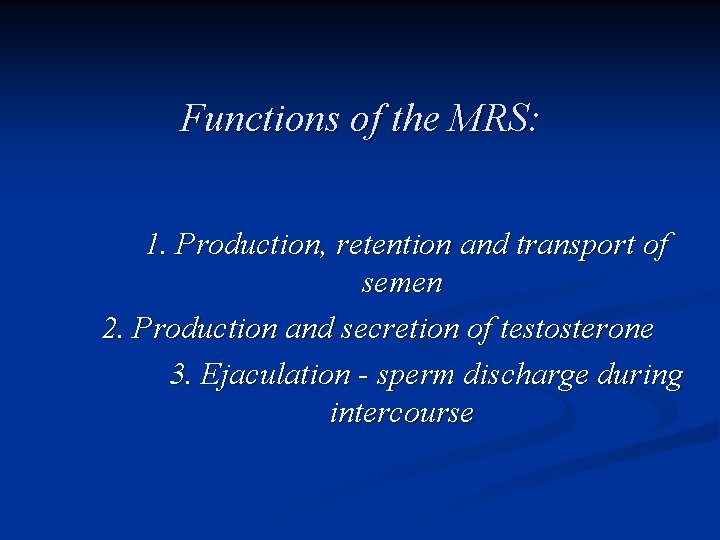 Functions of the MRS:

1. Production, retention and transport of semen

2. Production and secretion of testosterone

3. Ejaculation - sperm discharge during intercourse